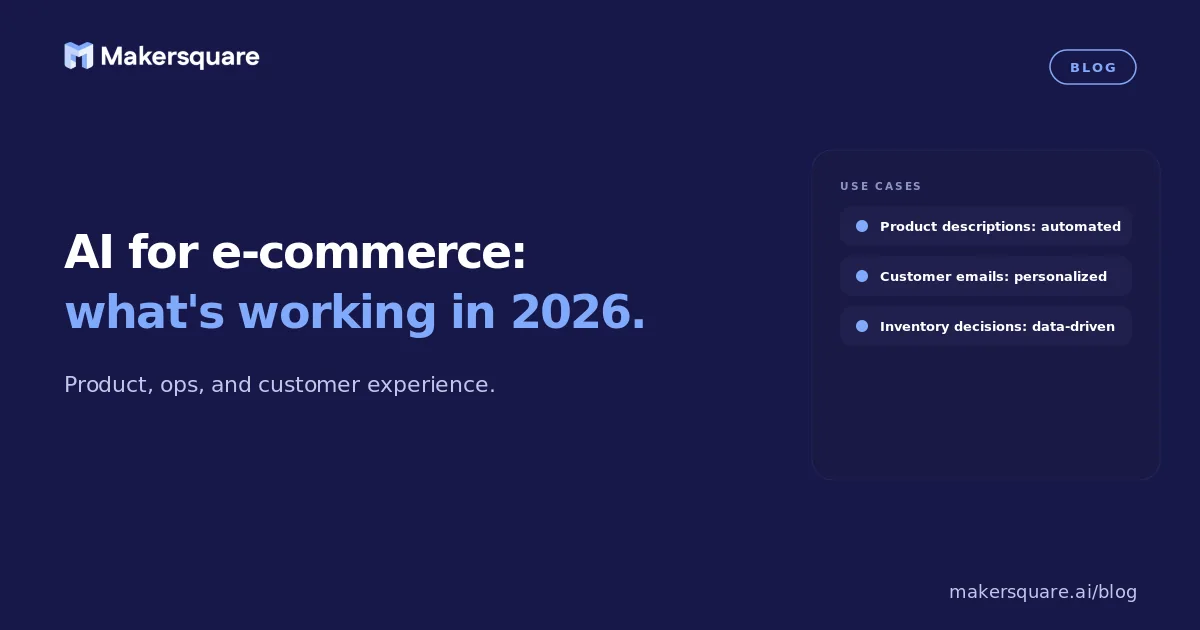 Makersquare

BLOG

AI for e-commerce:
what's working in 2026.

Product, ops, and customer experience.

USE CASES

Product descriptions: automated

Customer emails: personalized

Inventory decisions: data-driven

makersquare.ai/blog